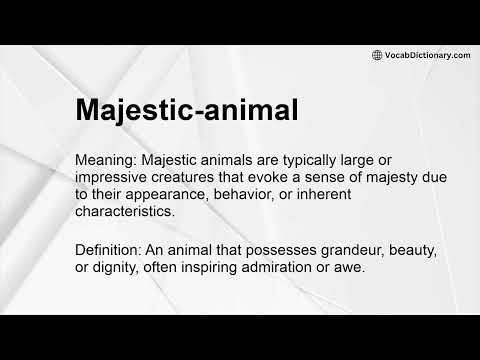 VocabDictionary.com

Majestic-animal

Meaning: Majestic animals are typically large or impressive creatures that evoke a sense of majesty due to their appearance, behavior, or inherent characteristics.

Definition: An animal that possesses grandeur, beauty, or dignity, often inspiring admiration or awe.